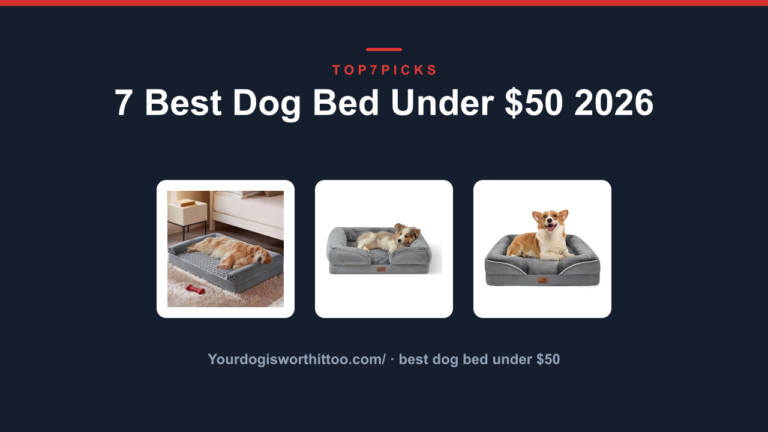 TOP7PICKS

7 Best Dog Bed Under \$50 2026

Yourdogisworthittoo.com/ · best dog bed under \$50